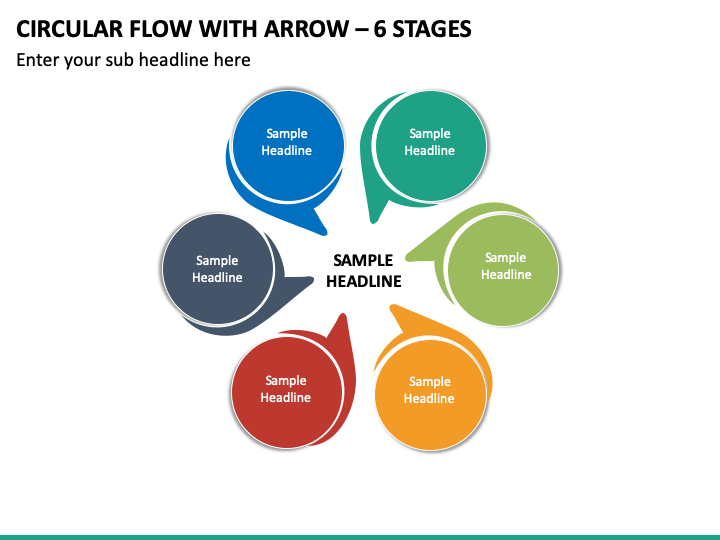 CIRCULAR FLOW WITH ARROW – 6 STAGES

Enter your sub headline here

Sample Headline

Sample Headline

Sample Headline

SAMPLE HEADLINE

Sample Headline

Sample Headline

Sample Headline